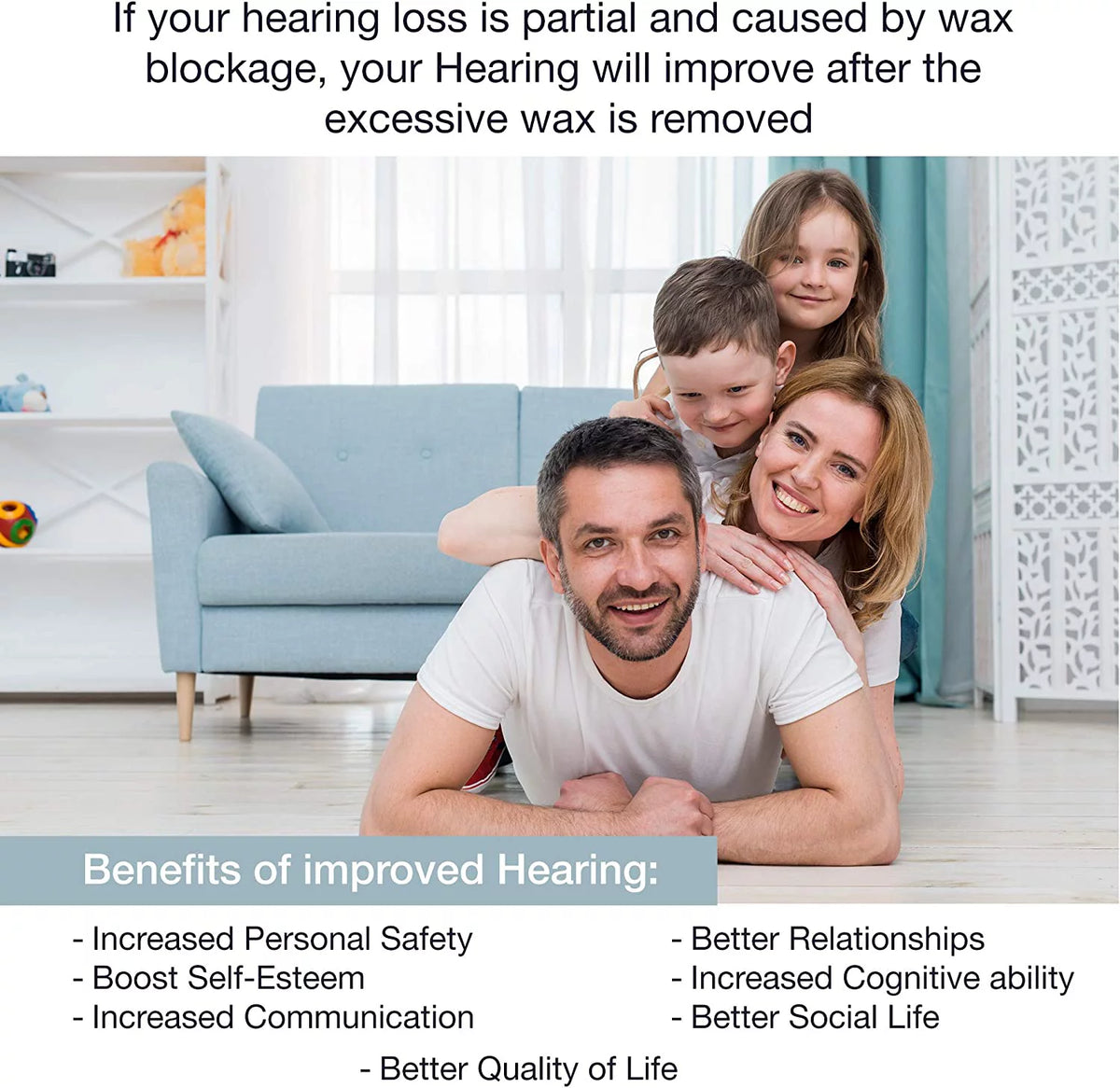 If your hearing loss is partial and caused by wax blockage, your Hearing will improve after the excessive wax is removed

Benefits of improved Hearing:

- Increased Personal Safety
- Boost Self-Esteem
- Increased Communication

- Better Relationships
- Increased Cognitive ability
- Better Social Life

- Better Quality of Life